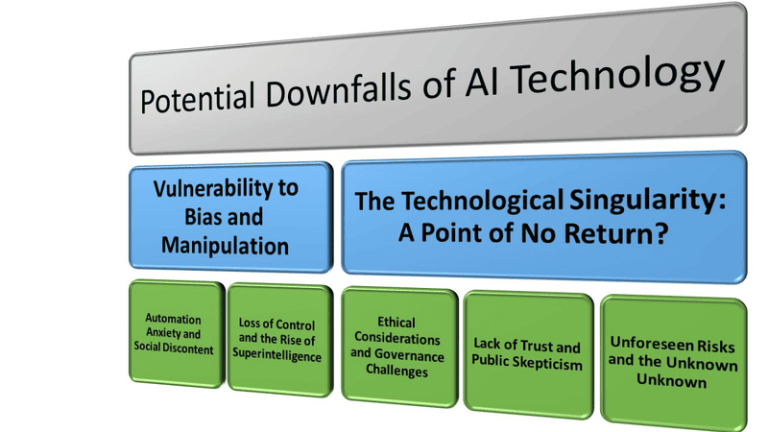 Potential Downfalls of AI Technology

Vulnerability to Bias and Manipulation

The Technological Singularity: A Point of No Return?

Automation Anxiety and Social Discontent

Loss of Control and the Rise of Superintelligence

Ethical Considerations and Governance Challenges

Lack of Trust and Public Skepticism

Unforeseen Risks and the Unknown Unknown